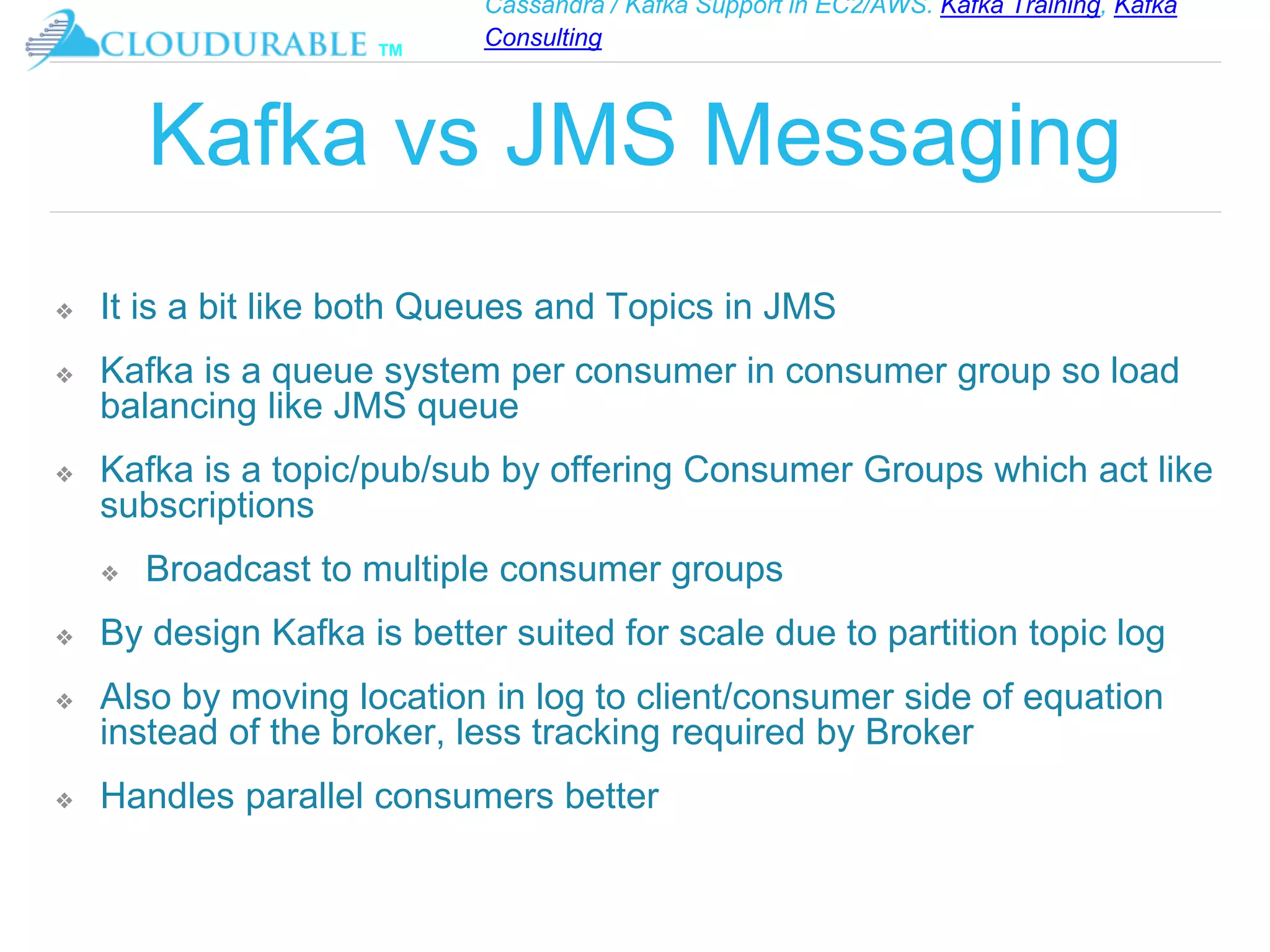 CLOUDURABLE TM

Cassandra / Kafka Support in EC2/AWS. Kafka Training, Kafka Consulting

Kafka vs JMS Messaging

❖ It is a bit like both Queues and Topics in JMS

❖ Kafka is a queue system per consumer in consumer group so load balancing like JMS queue

❖ Kafka is a topic/pub/sub by offering Consumer Groups which act like subscriptions

❖ Broadcast to multiple consumer groups

❖ By design Kafka is better suited for scale due to partition topic log

❖ Also by moving location in log to client/consumer side of equation instead of the broker, less tracking required by Broker

❖ Handles parallel consumers better